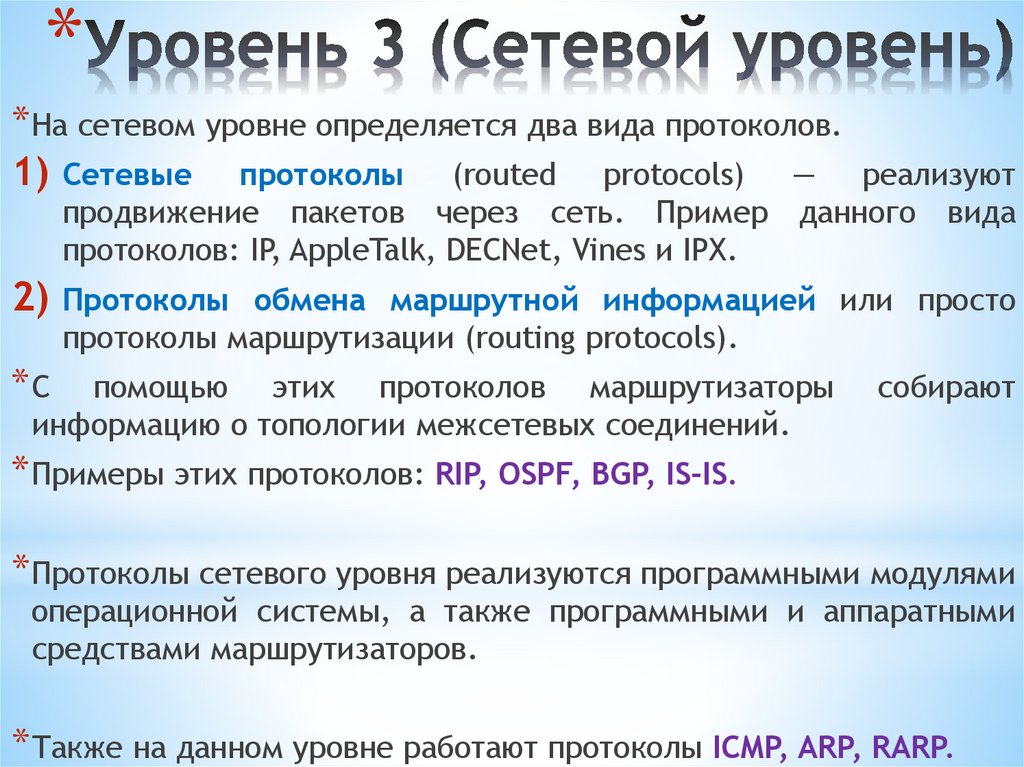 *Уровень 3 (Сетевой уровень)

*На сетевом уровне определяется два вида протоколов.

1) Сетевые протоколы (routed protocols) — реализуют продвижение пакетов через сеть. Пример данного вида протоколов: IP, AppleTalk, DECNet, Vines и IPX.

2) Протоколы обмена маршрутной информацией или просто протоколы маршрутизации (routing protocols).

*С помощью этих протоколов маршрутизаторы собирают информацию о топологии межсетевых соединений.

*Примеры этих протоколов: RIP, OSPF, BGP, IS-IS.

*Протоколы сетевого уровня реализуются программными модулями операционной системы, а также программными и аппаратными средствами маршрутизаторов.

*Также на данном уровне работают протоколы ICMP, ARP, RARP.